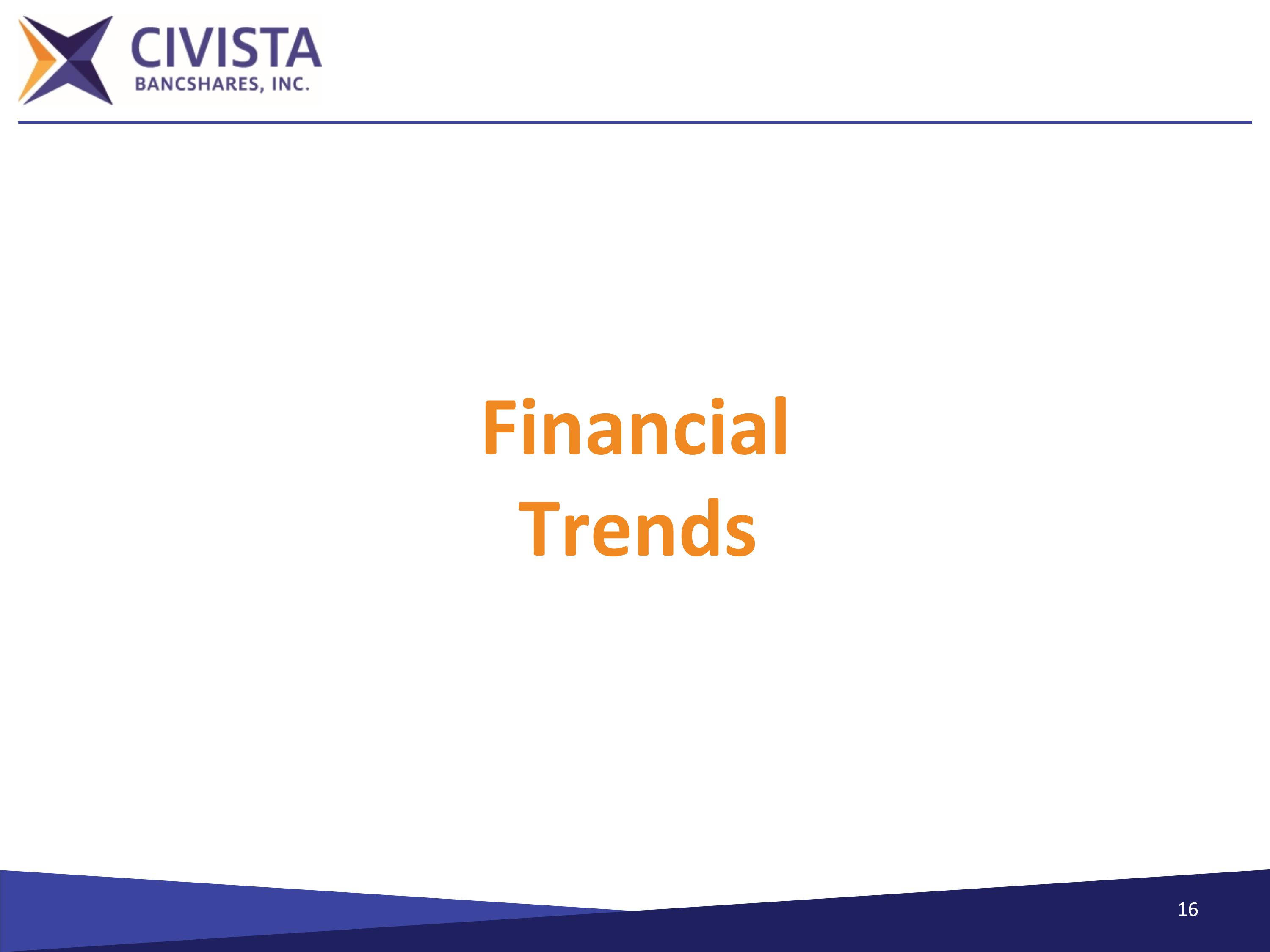 CIVISTA
BANCSHARES, INC.

Financial
Trends

16